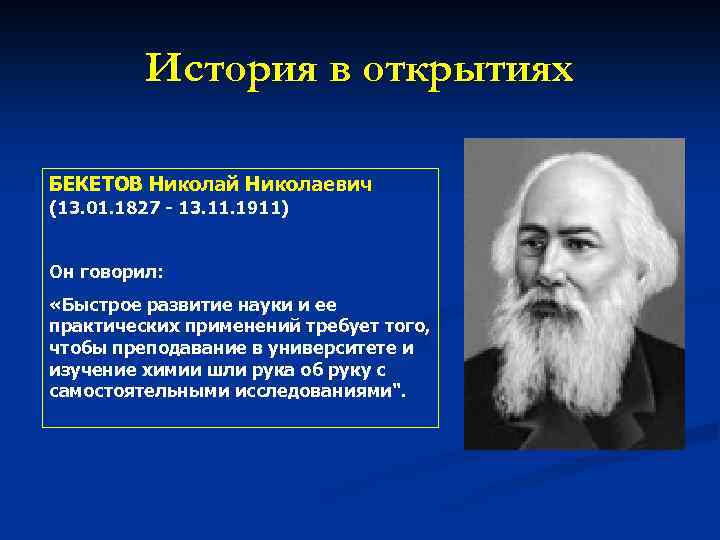 История в открытиях

БЕКЕТОВ Николай Николаевич (13.01.1827 - 13.11.1911)

Он говорил:

«Быстрое развитие науки и ее практических применений требует того, чтобы преподавание в университете и изучение химии шли рука об руку с самостоятельными исследованиями".